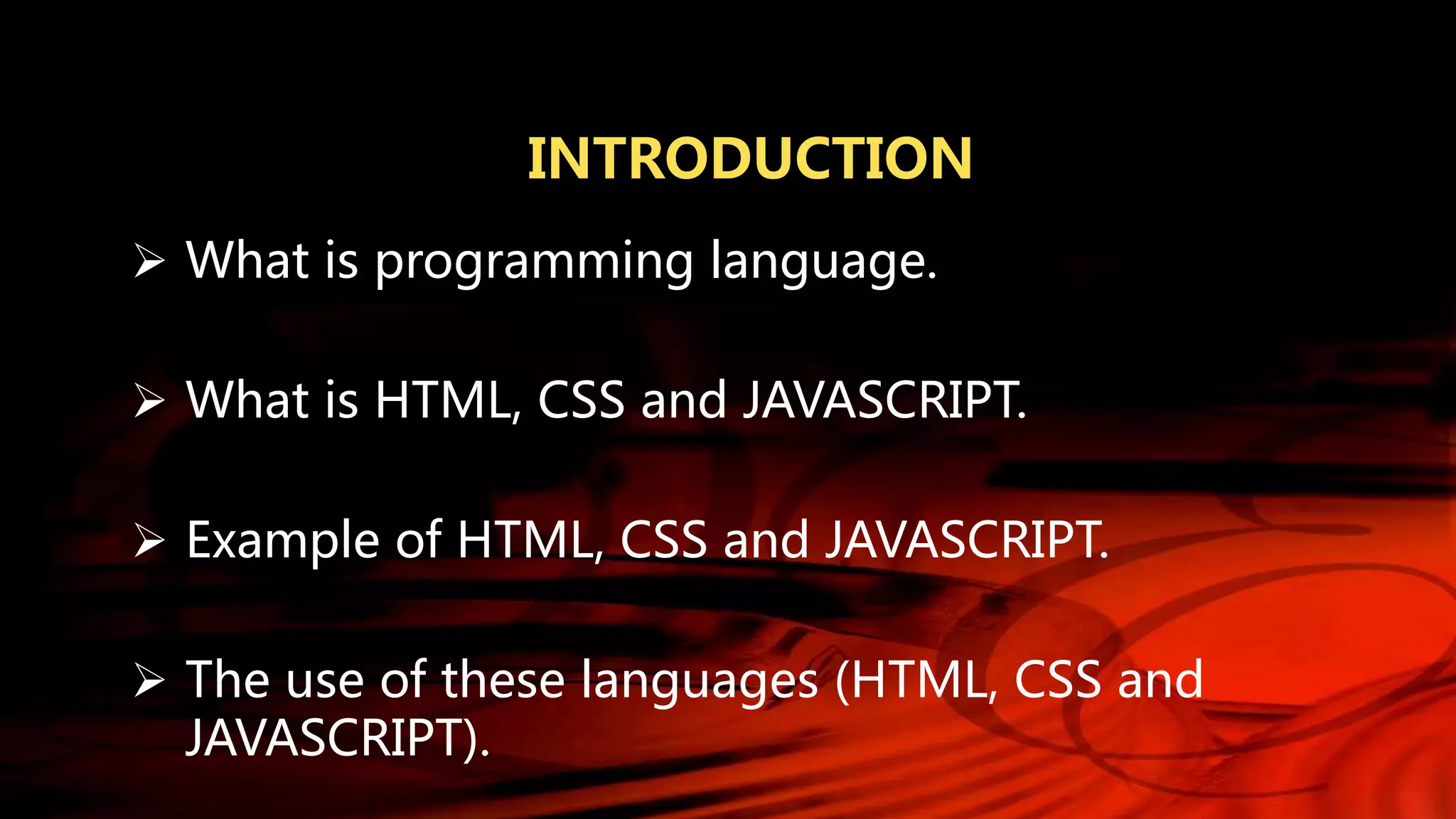 INTRODUCTION

➢ What is programming language.

➢ What is HTML, CSS and JAVASCRIPT.

➢ Example of HTML, CSS and JAVASCRIPT.

➢ The use of these languages (HTML, CSS and JAVASCRIPT).